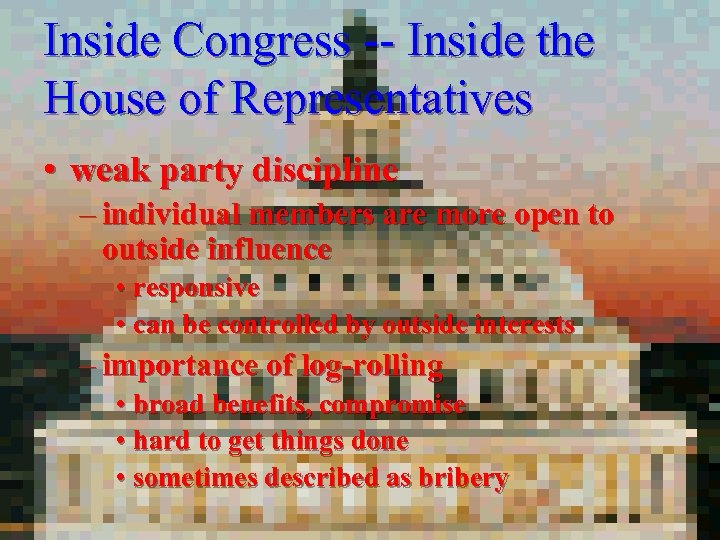 Inside Congress -- Inside the House of Representatives

• weak party discipline
– individual members are more open to outside influence
• responsive
• can be controlled by outside interests
– importance of log-rolling
• broad benefits, compromise
• hard to get things done
• sometimes described as bribery